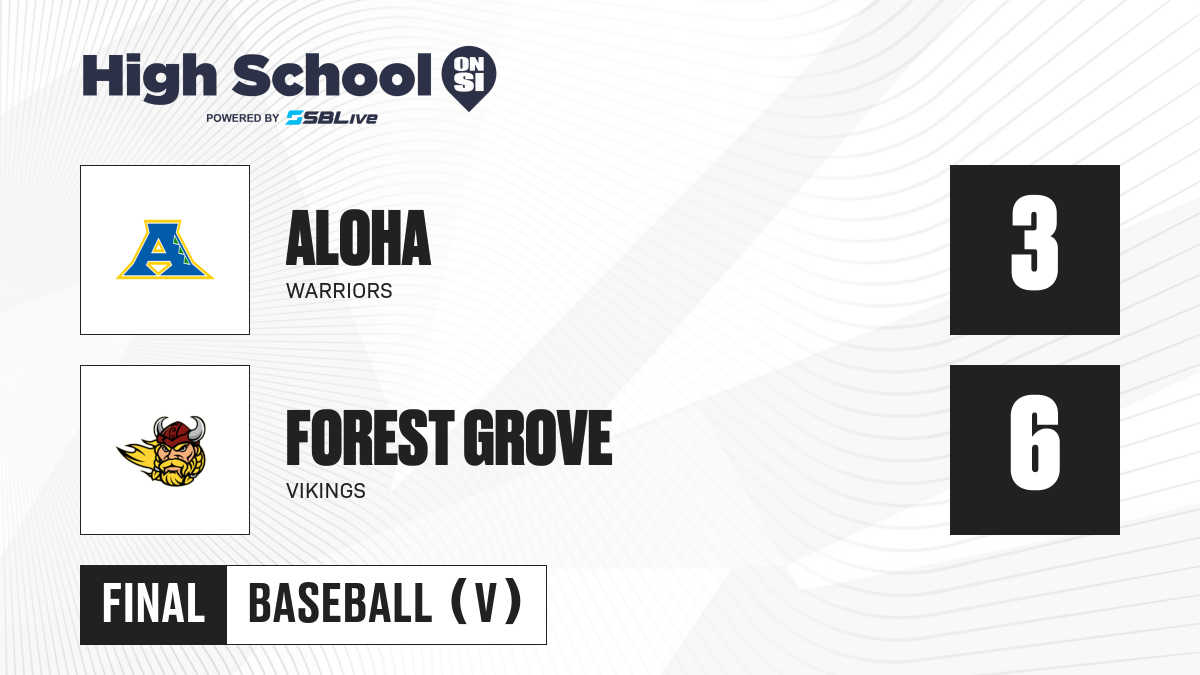 High School ON SI
POWERED BY SBLive

A

ALOHA
WARRIORS

3

FOREST GROVE
VIKINGS

6

FINAL
BASEBALL (V)